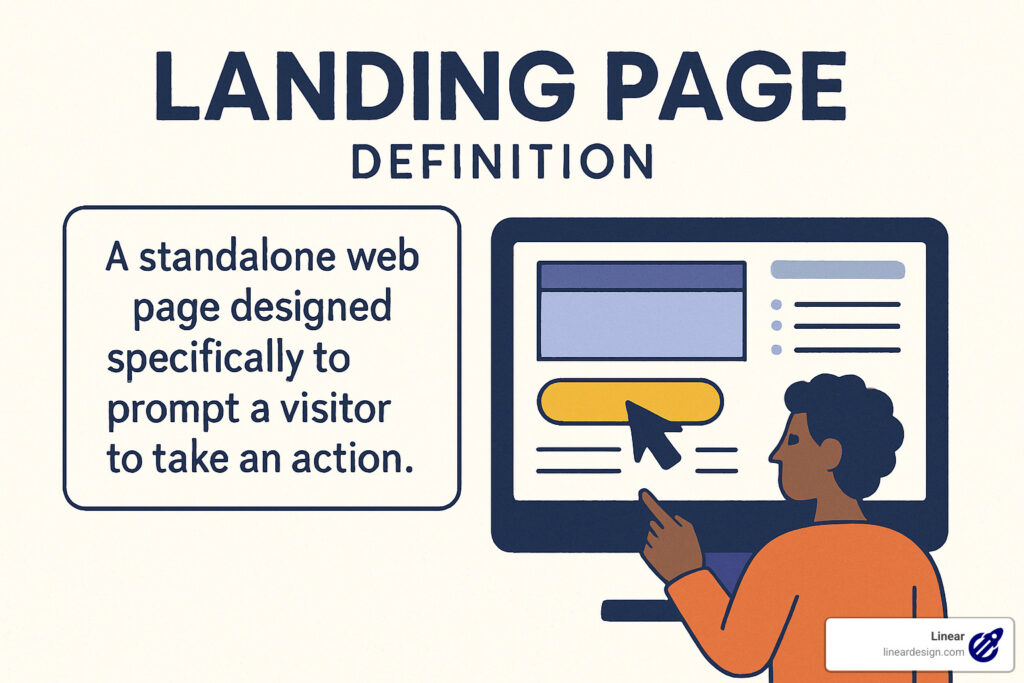 LANDING PAGE
DEFINITION

A standalone web page designed specifically to prompt a visitor to take an action.

Linear
lineardesign.com